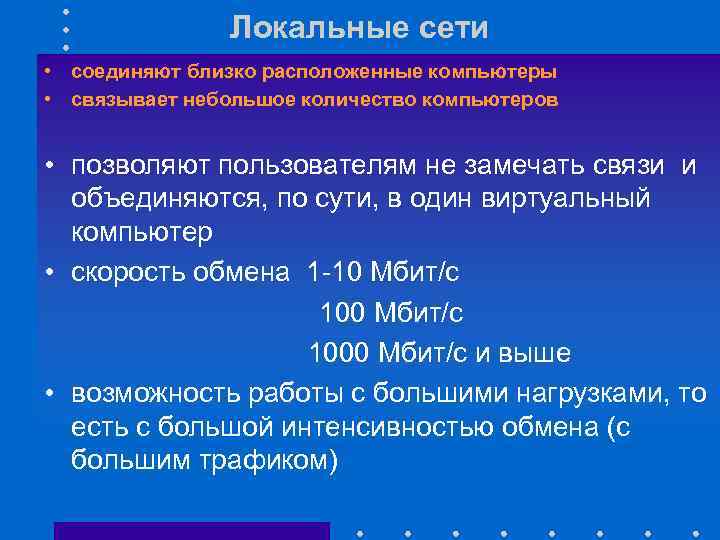 Локальные сети

• соединяют близко расположенные компьютеры
• связывает небольшое количество компьютеров

• позволяют пользователям не замечать связи и объединяются, по сути, в один виртуальный компьютер
• скорость обмена 1-10 Мбит/с
100 Мбит/с
1000 Мбит/с и выше
• возможность работы с большими нагрузками, то есть с большой интенсивностью обмена (с большим трафиком)